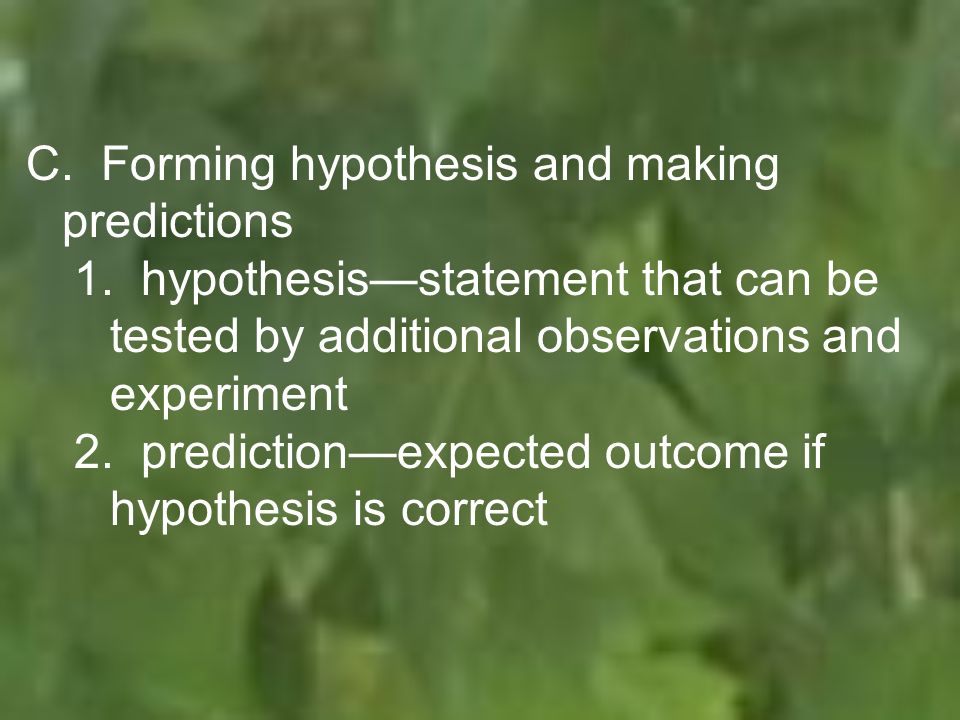 C. Forming hypothesis and making predictions

1. hypothesis—statement that can be tested by additional observations and experiment

2. prediction—expected outcome if hypothesis is correct